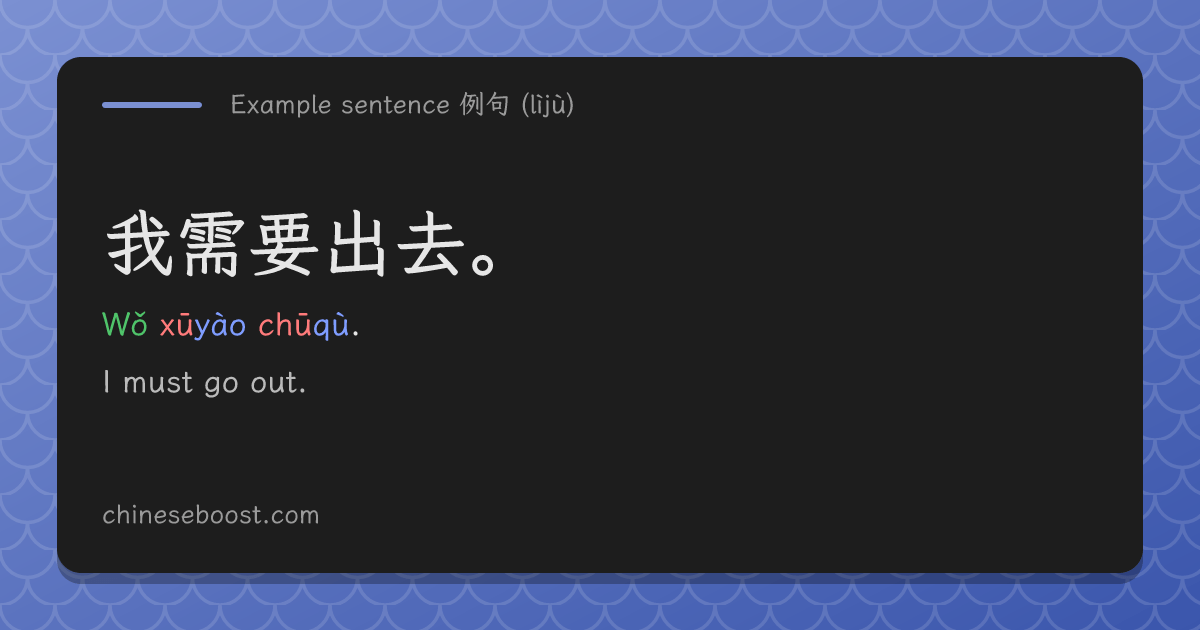 Example sentence 例句 (lìjù)

我需要出去。

Wǒ xūyào chūqù.

I must go out.

chineseboost.com